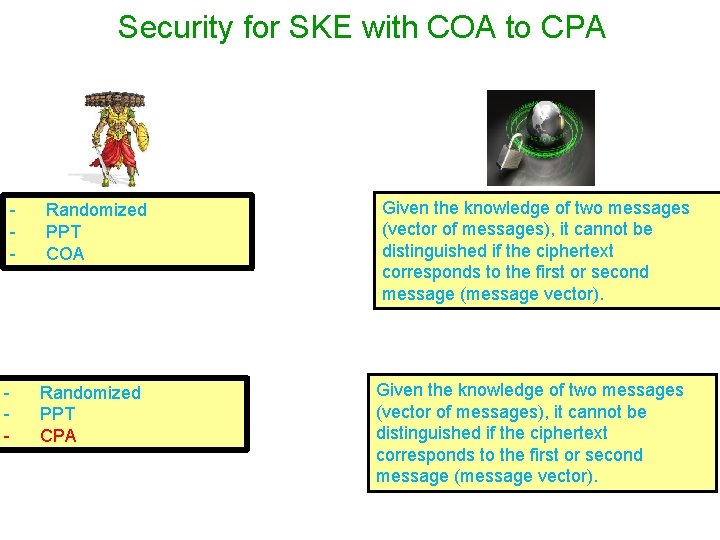 Security for SKE with COA to CPA

- Randomized
- PPT
- COA

Given the knowledge of two messages (vector of messages), it cannot be distinguished if the ciphertext corresponds to the first or second message (message vector).

- Randomized
- PPT
- CPA

Given the knowledge of two messages (vector of messages), it cannot be distinguished if the ciphertext corresponds to the first or second message (message vector).